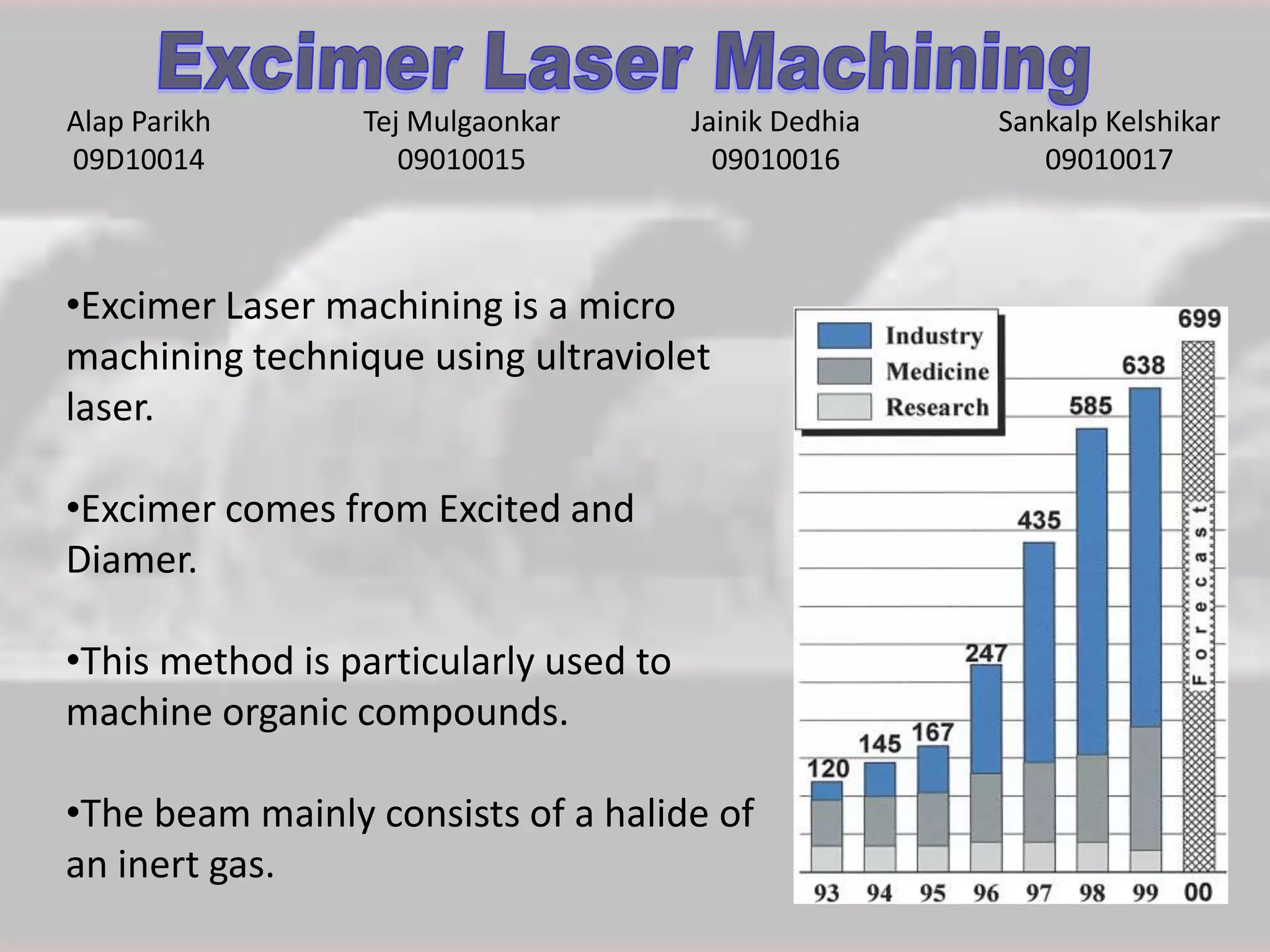 Excimer Laser Machining

Alap Parikh
09D10014

Tej Mulgaonkar
09010015

Jainik Dedhia
09010016

Sankalp Kelshikar
09010017

•Excimer Laser machining is a micro machining technique using ultraviolet laser.

•Excimer comes from Excited and Diamer.

•This method is particularly used to machine organic compounds.

•The beam mainly consists of a halide of an inert gas.

Industry
Medicine
Research

120
145
167
247
435
585
638
699
Forecast

93 94 95 96 97 98 99 00